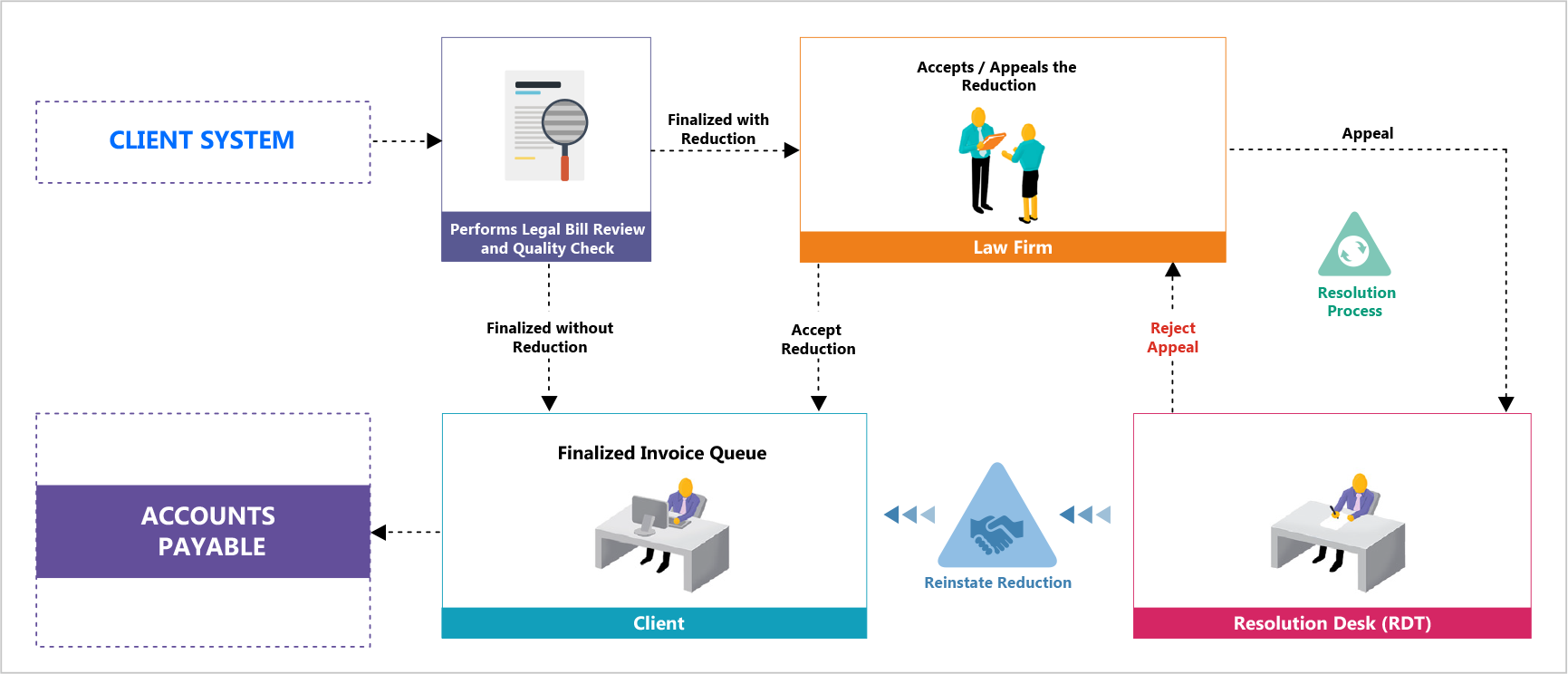 CLIENT SYSTEM

Performs Legal Bill Review and Quality Check

Finalized with Reduction

Accepts / Appeals the Reduction

Law Firm

Appeal

Resolution Process

Finalized without Reduction

Accept Reduction

Reject Appeal

ACCOUNTS PAYABLE

Finalized Invoice Queue

Client

Reinstate Reduction

Resolution Desk (RDT)